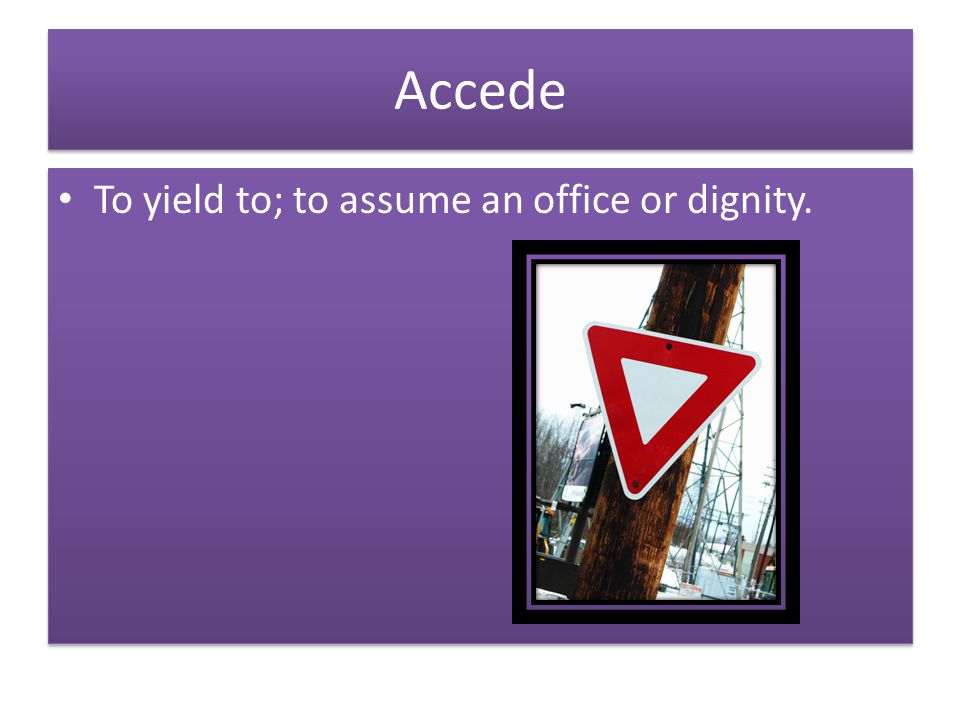 Accede

• To yield to; to assume an office or dignity.